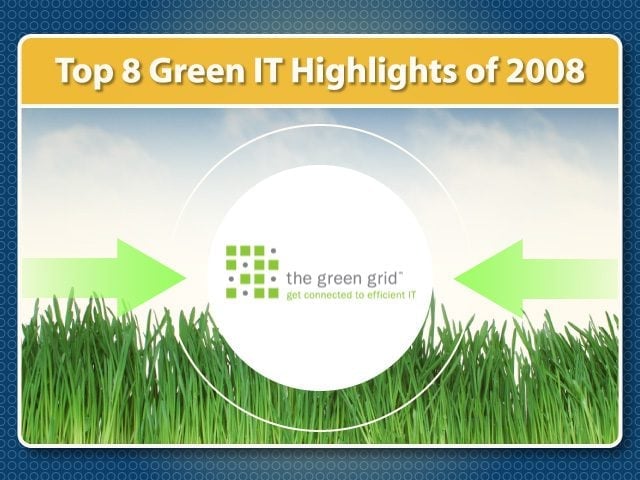 Top 8 Green IT Highlights of 2008

the green grid™
get connected to efficient IT